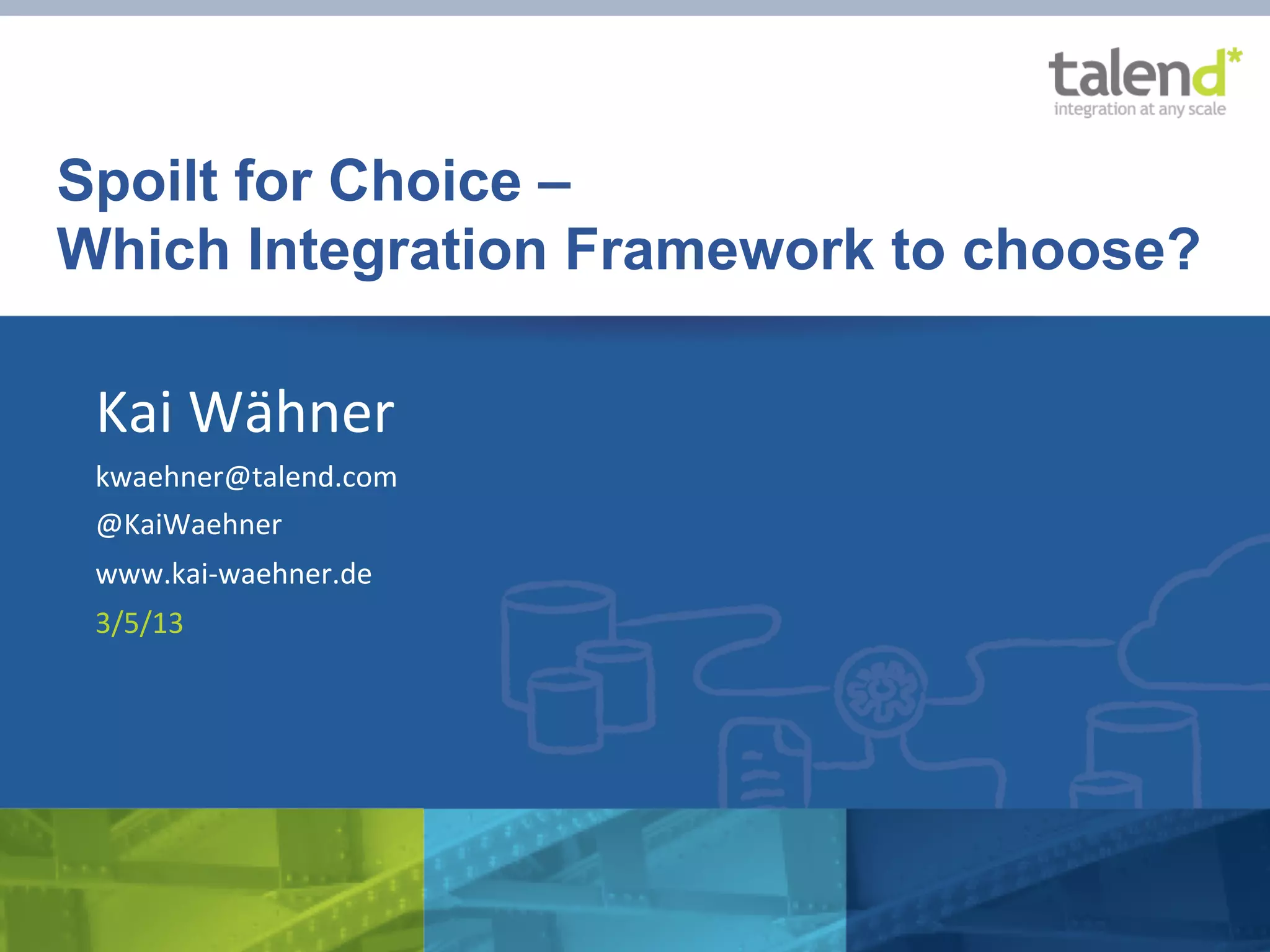 talend*
integration at any scale

Spoilt for Choice –
Which Integration Framework to choose?

Kai Wähner

kwaehner@talend.com

@KaiWaehner

www.kai-waehner.de

3/5/13